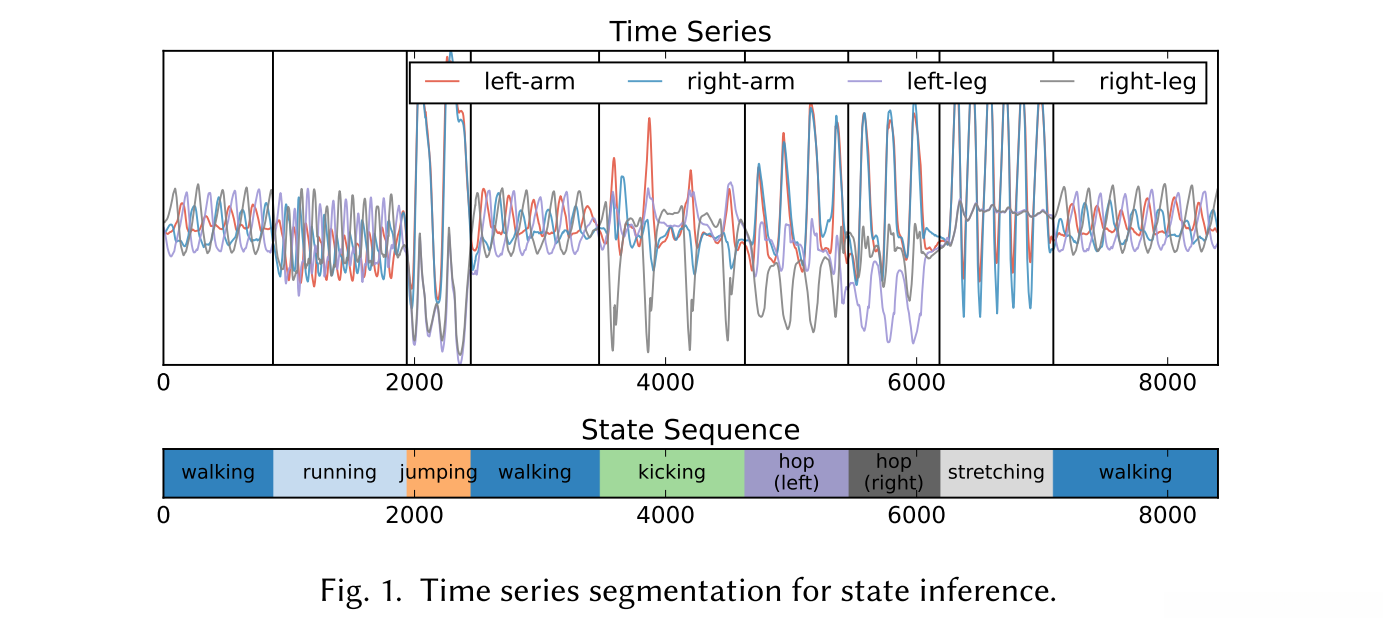 Time Series

left-arm
right-arm
left-leg
right-leg

0
2000
4000
6000
8000

State Sequence

walking
running
jumping
walking
kicking
hop (left)
hop (right)
stretching
walking

0
2000
4000
6000
8000

Fig. 1. Time series segmentation for state inference.